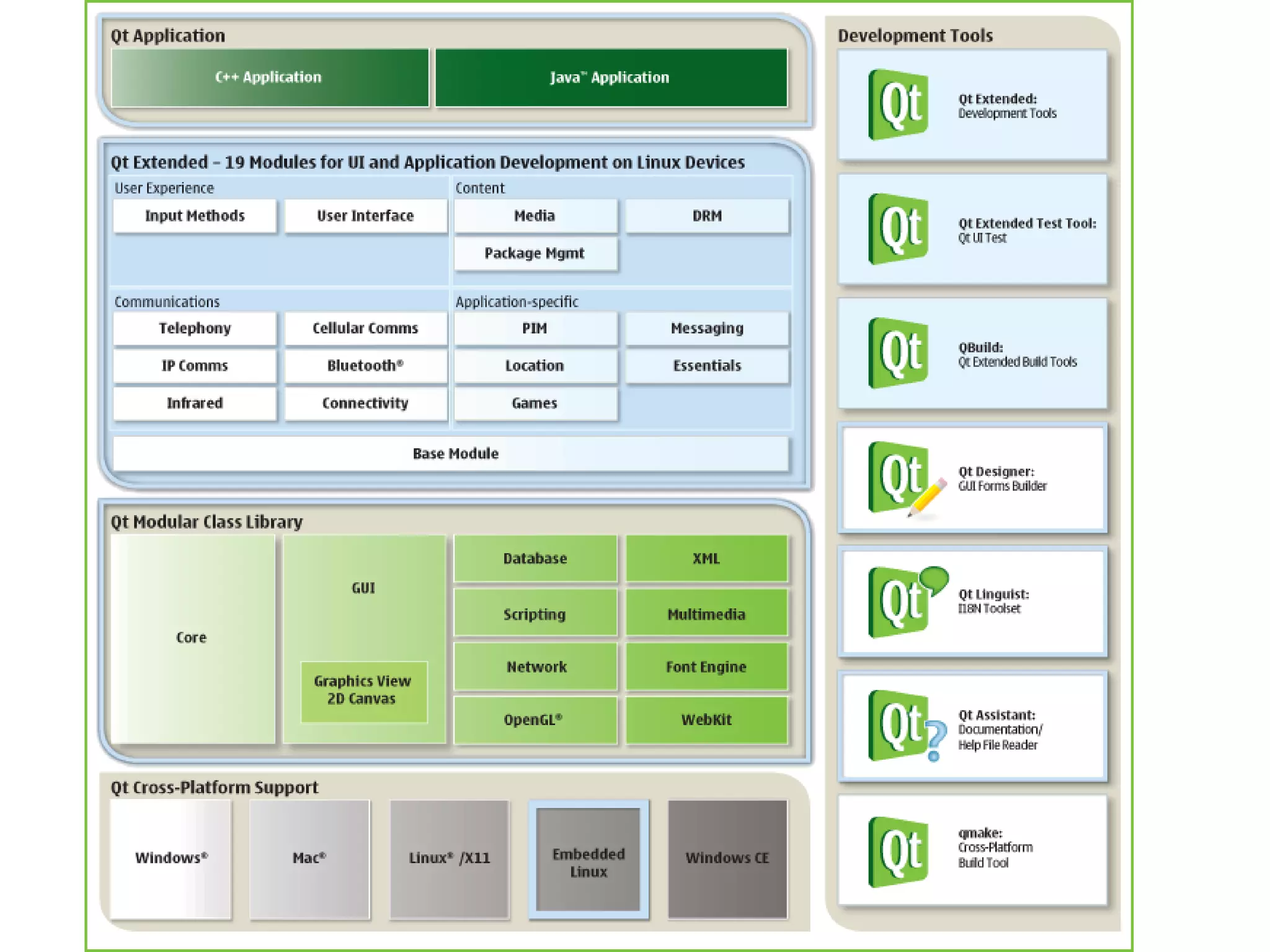 Qt Application

C++ Application

Java™ Application

Qt Extended – 19 Modules for UI and Application Development on Linux Devices

User Experience

Input Methods

User Interface

Content

Media

DRM

Package Mgmt

Communications

Telephony

Cellular Comms

IP Comms

Bluetooth®

Infrared

Connectivity

Application-specific

PIM

Messaging

Location

Essentials

Games

Base Module

Qt Modular Class Library

Core

GUI

Graphics View 2D Canvas

Database

XML

Scripting

Multimedia

Network

Font Engine

OpenGL®

WebKit

Qt Cross-Platform Support

Windows®

Mac®

Linux® /X11

Embedded Linux

Windows CE

Development Tools

Qt

Qt Extended: Development Tools

Qt

Qt Extended Test Tool: Qt UI Test

Qt

QBuild: Qt Extended Build Tools

Qt

Qt Designer: GUI Forms Builder

Qt

Qt Linguist: I18N Toolset

Qt

Qt Assistant: Documentation/ Help File Reader

Qt

qmake: Cross-Platform Build Tool